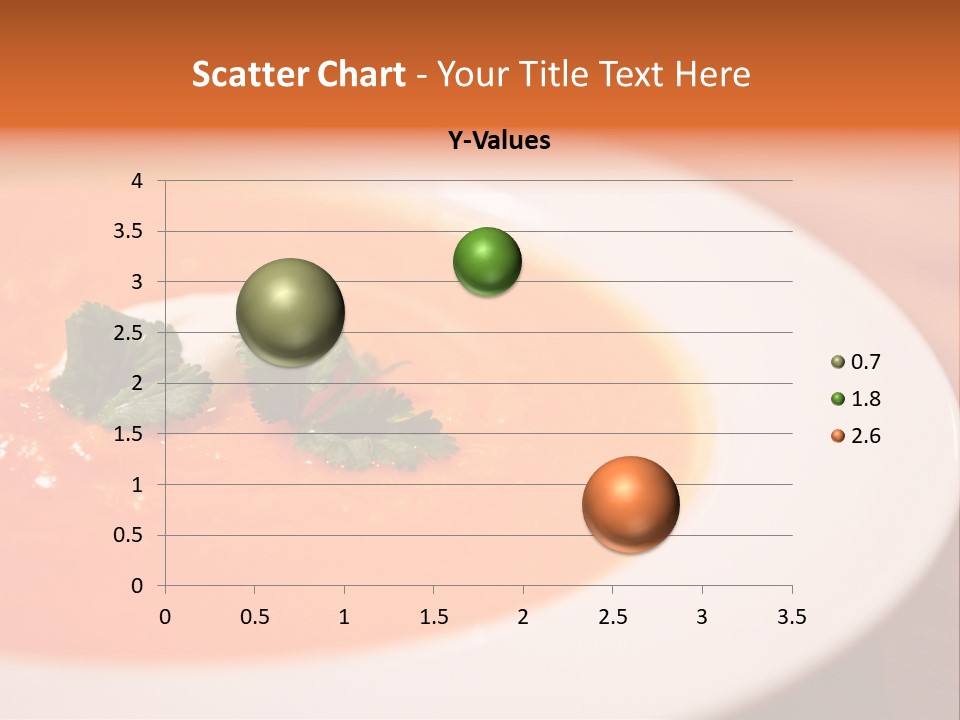 Scatter Chart - Your Title Text Here

Y-Values

4
3.5
3
2.5
2
1.5
1
0.5
0

0 0.5 1 1.5 2 2.5 3 3.5

0.7
1.8
2.6